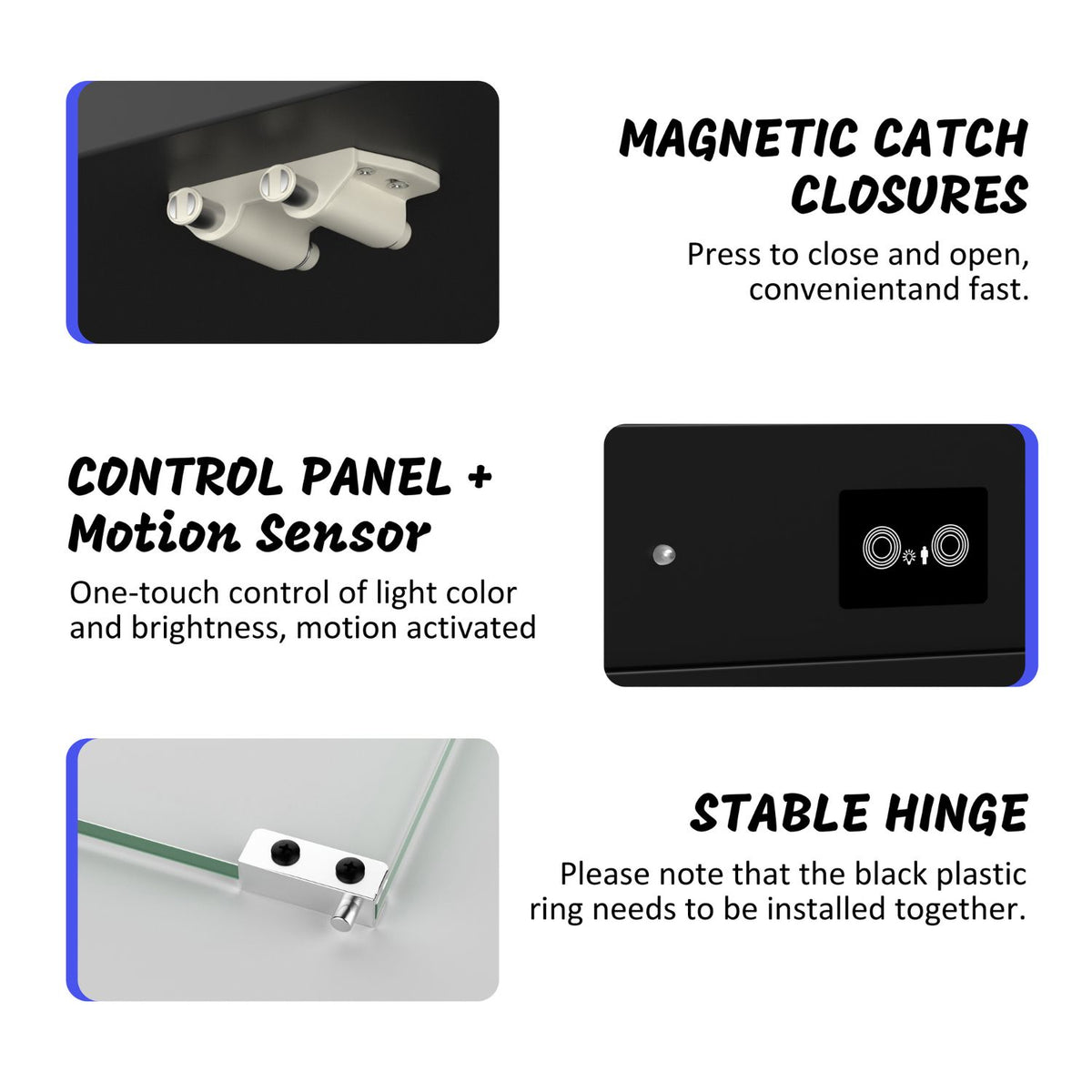 MAGNETIC CATCH CLOSURES

Press to close and open, convenientand fast.

CONTROL PANEL + Motion Sensor

One-touch control of light color and brightness, motion activated

STABLE HINGE

Please note that the black plastic ring needs to be installed together.